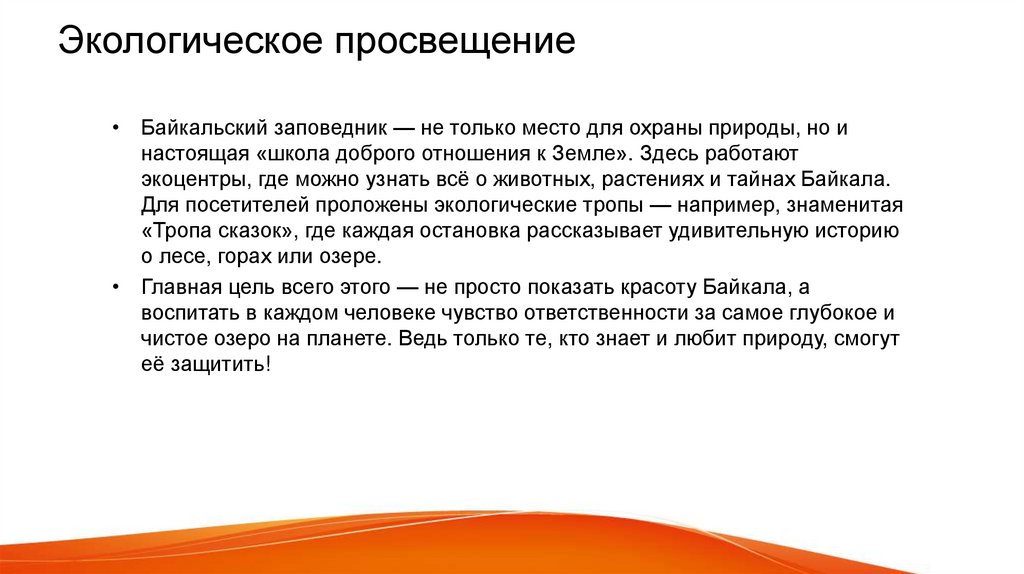 Экологическое просвещение

• Байкальский заповедник — не только место для охраны природы, но и настоящая «школа доброго отношения к Земле». Здесь работают экоцентры, где можно узнать всё о животных, растениях и тайнах Байкала. Для посетителей проложены экологические тропы — например, знаменитая «Тропа сказок», где каждая остановка рассказывает удивительную историю о лесе, горах или озере.

• Главная цель всего этого — не просто показать красоту Байкала, а воспитать в каждом человеке чувство ответственности за самое глубокое и чистое озеро на планете. Ведь только те, кто знает и любит природу, смогут её защитить!